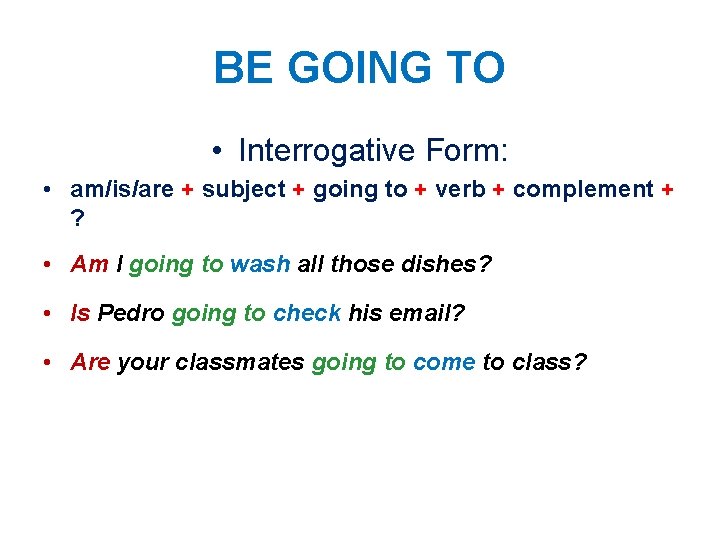 BE GOING TO

• Interrogative Form:

• am/is/are + subject + going to + verb + complement + ?

• Am I going to wash all those dishes?

• Is Pedro going to check his email?

• Are your classmates going to come to class?